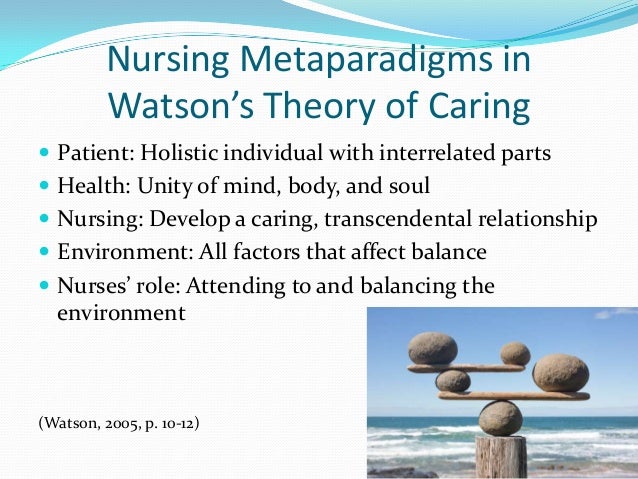 Nursing Metaparadigms in Watson's Theory of Caring

- Patient: Holistic individual with interrelated parts
- Health: Unity of mind, body, and soul
- Nursing: Develop a caring, transcendental relationship
- Environment: All factors that affect balance
- Nurses' role: Attending to and balancing the environment

(Watson, 2005, p. 10-12)